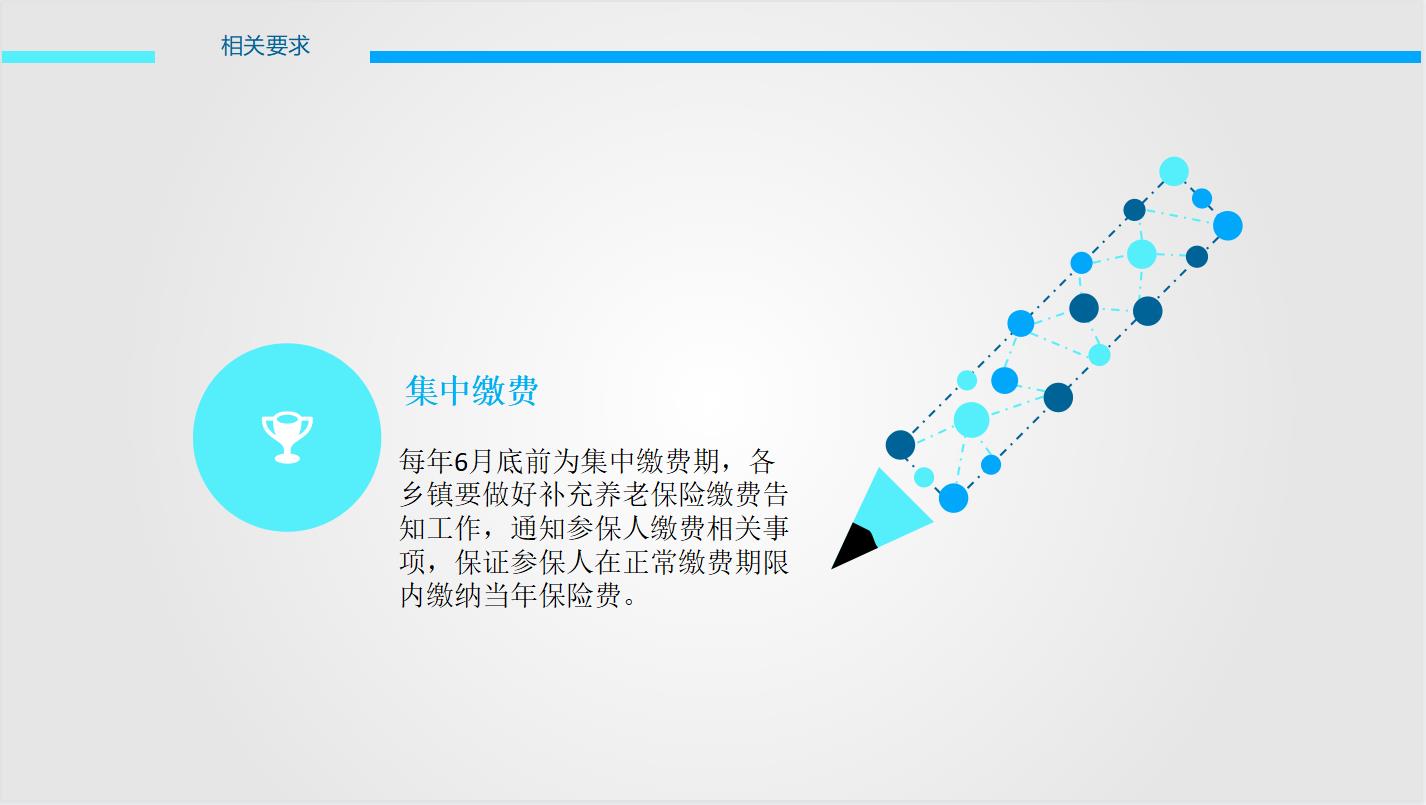 相关要求

集中缴费

每年6月底前为集中缴费期，各乡镇要做好补充养老保险缴费告知工作，通知参保人缴费相关事项，保证参保人在正常缴费期限内缴纳当年保险费。